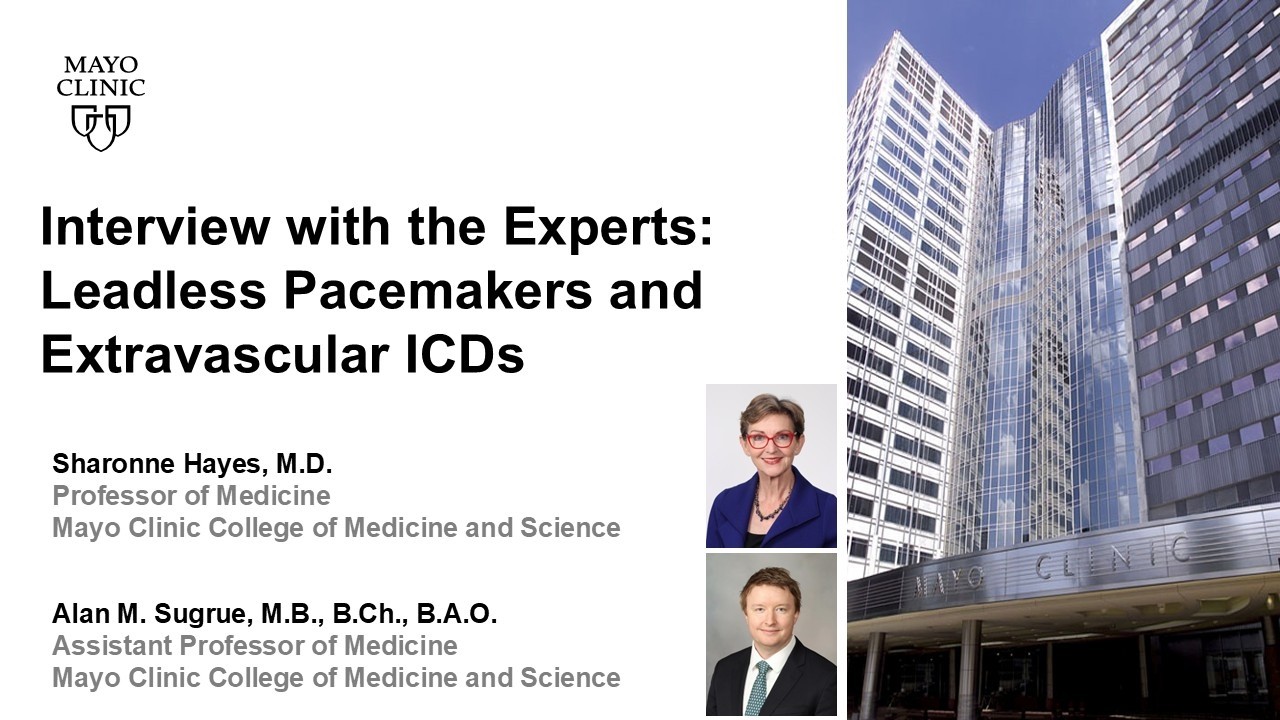 MAYO CLINIC

Interview with the Experts: Leadless Pacemakers and Extravascular ICDs

Sharonne Hayes, M.D.
Professor of Medicine
Mayo Clinic College of Medicine and Science

Alan M. Sugrue, M.B., B.Ch., B.A.O.
Assistant Professor of Medicine
Mayo Clinic College of Medicine and Science

MAYO CLINIC